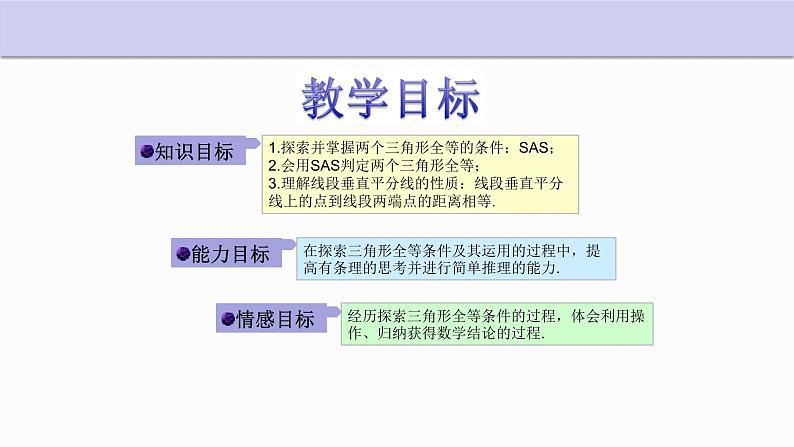 教学目标

知识目标

1.探索并掌握两个三角形全等的条件：SAS；
2.会用SAS判定两个三角形全等；
3.理解线段垂直平分线的性质：线段垂直平分线上的点到线段两端点的距离相等.

能力目标

在探索三角形全等条件及其运用的过程中，提高有条理的思考并进行简单推理的能力.

情感目标

经历探索三角形全等条件的过程，体会利用操作、归纳获得数学结论的过程.